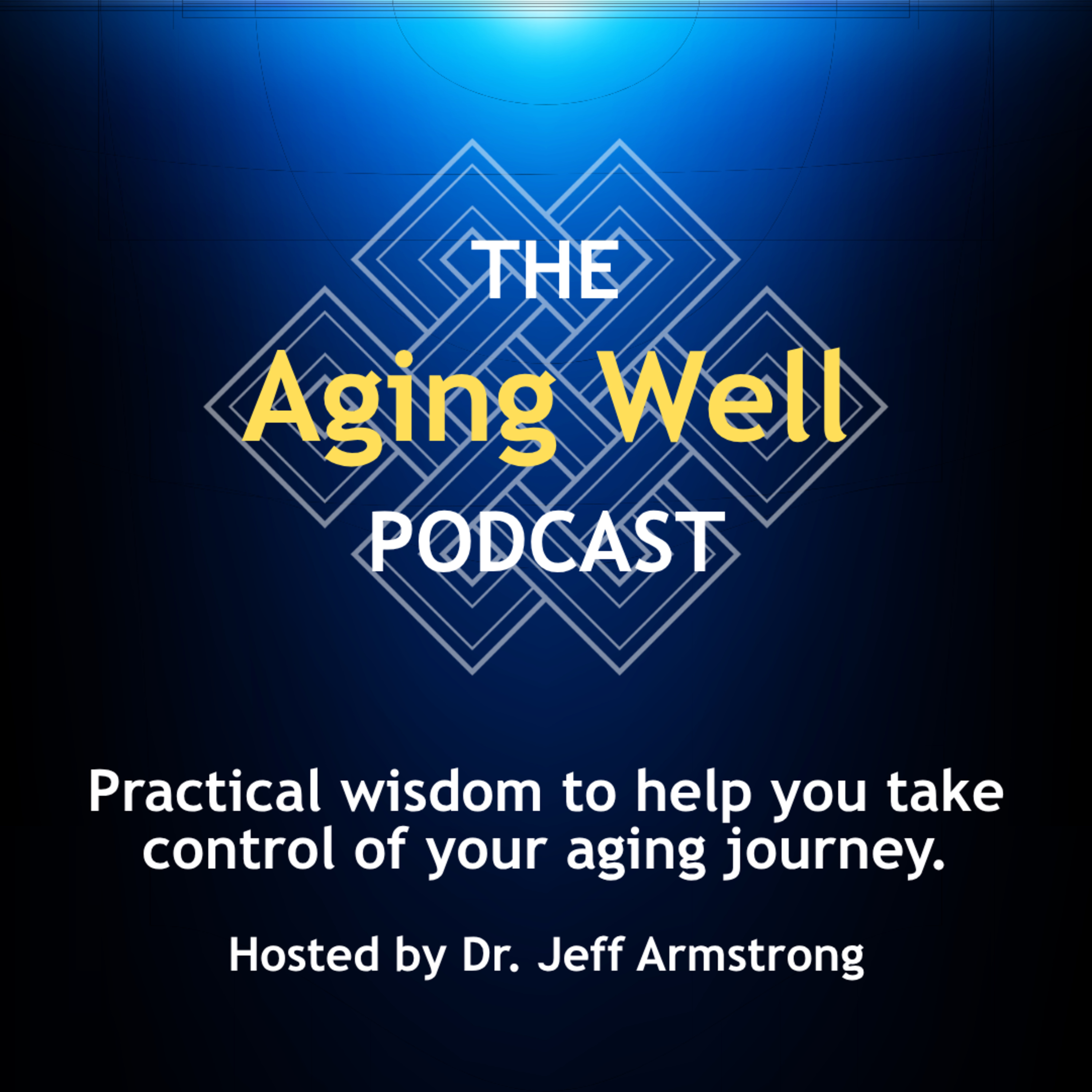 THE
Aging Well
PODCAST

Practical wisdom to help you take control of your aging journey.

Hosted by Dr. Jeff Armstrong